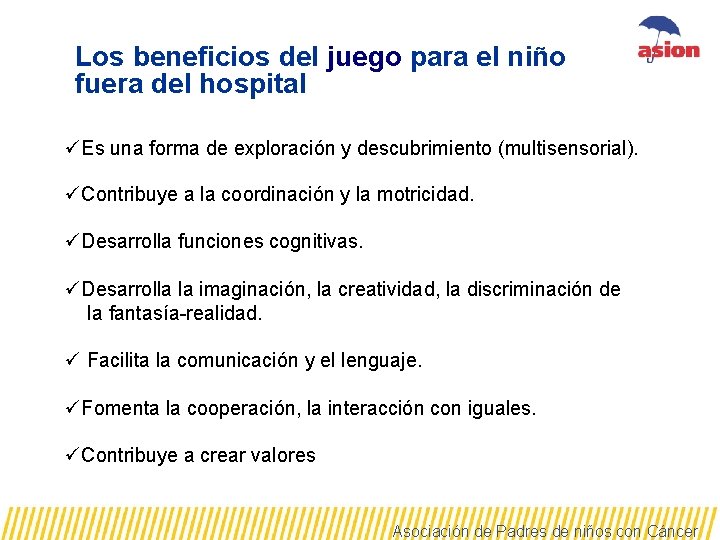 Los beneficios del juego para el niño fuera del hospital

asion

✓Es una forma de exploración y descubrimiento (multisensorial).

✓Contribuye a la coordinación y la motricidad.

✓Desarrolla funciones cognitivas.

✓Desarrolla la imaginación, la creatividad, la discriminación de la fantasía-realidad.

✓ Facilita la comunicación y el lenguaje.

✓Fomenta la cooperación, la interacción con iguales.

✓Contribuye a crear valores

Asociación de Padres de niños con Cáncer